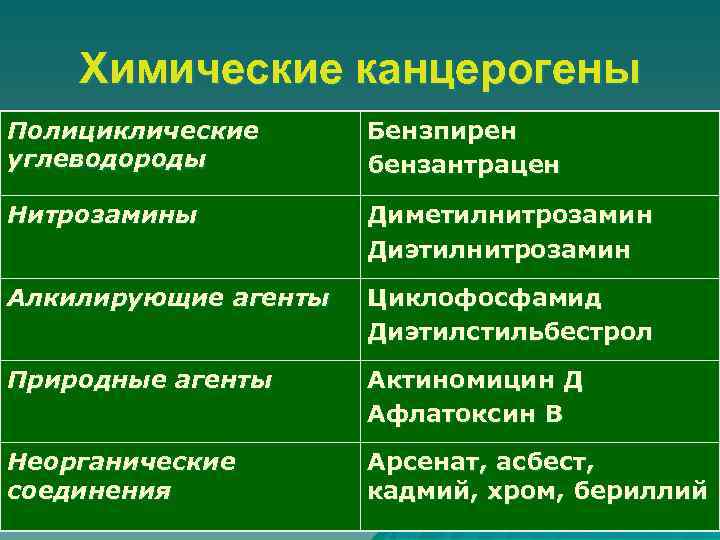 Химические канцерогены

| | |
|---|---|
| Полициклические углеводороды | Бензпирен бензантрацен |
| Нитрозамины | Диметилнитрозамин Диэтилнитрозамин |
| Алкилирующие агенты | Циклофосфамид Диэтилстильбестрол |
| Природные агенты | Актиномицин Д Афлатоксин В |
| Неорганические соединения | Арсенат, асбест, кадмий, хром, бериллий |